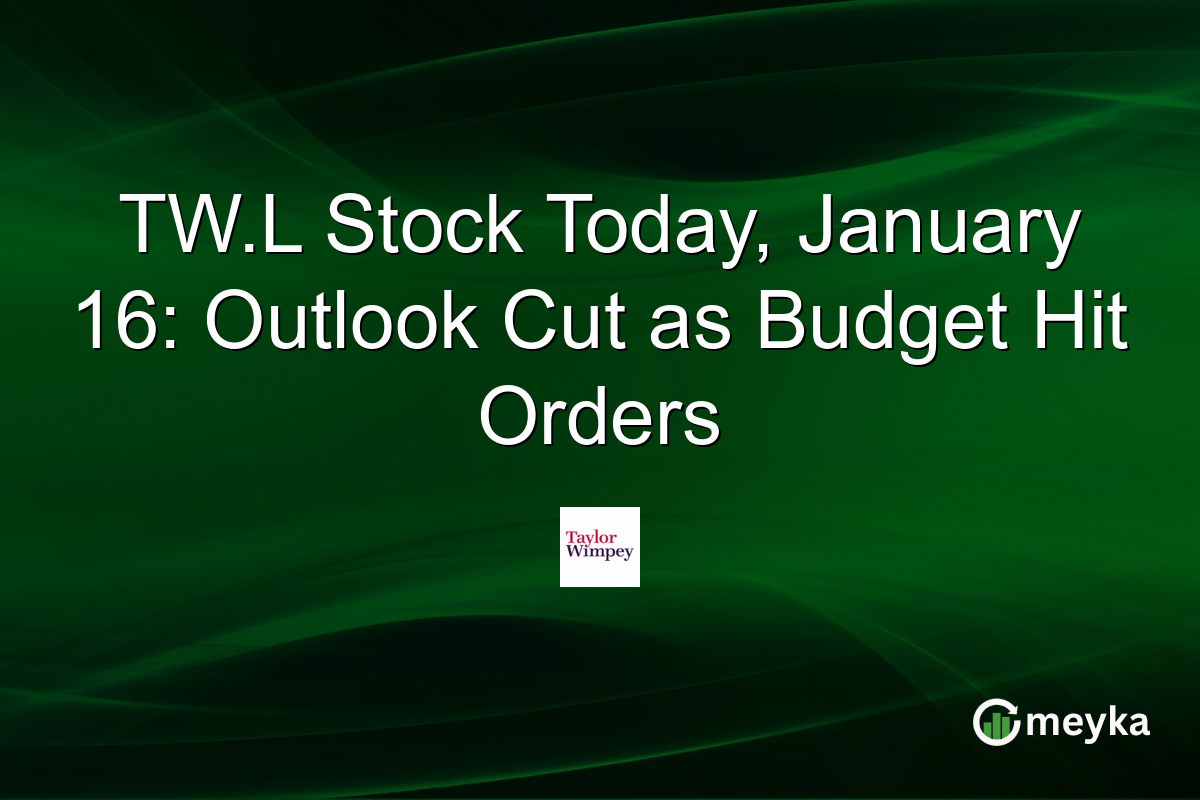 TW.L Stock Today, January 16: Outlook Cut as Budget Hit Orders

Taylor Wimpey

meyka